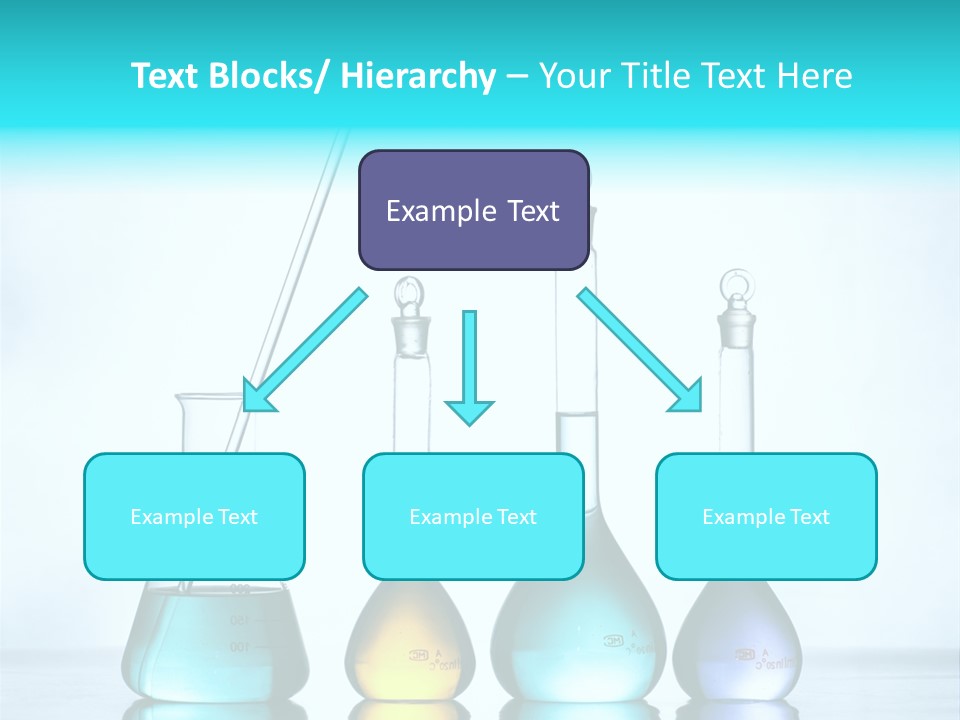 Text Blocks/ Hierarchy – Your Title Text Here

Example Text

Example Text

Example Text

Example Text